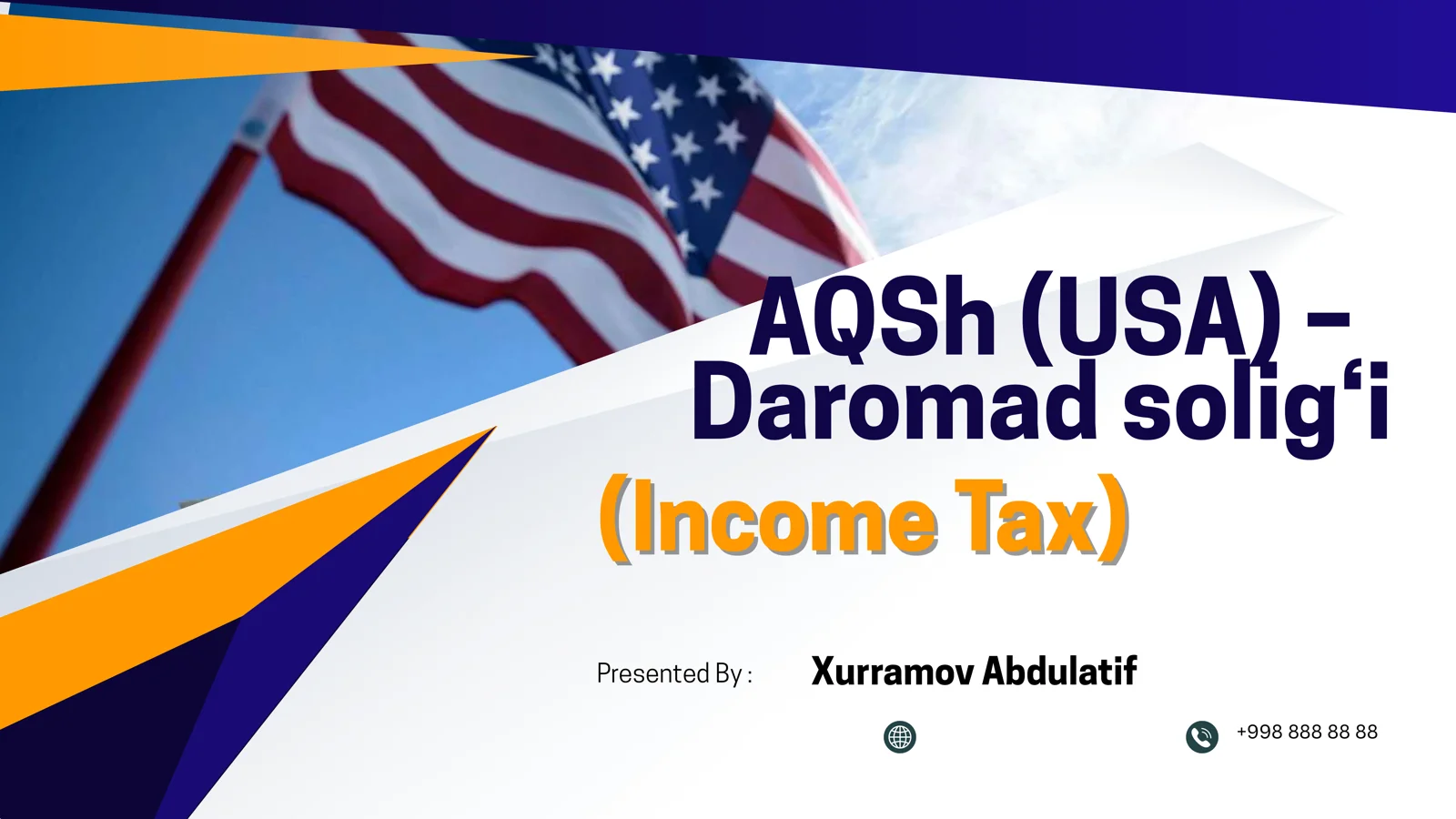 AQSh (USA) – Daromad solig‘i

(Income Tax)

Presented By : Xurramov Abdulatif

+998 888 88 88